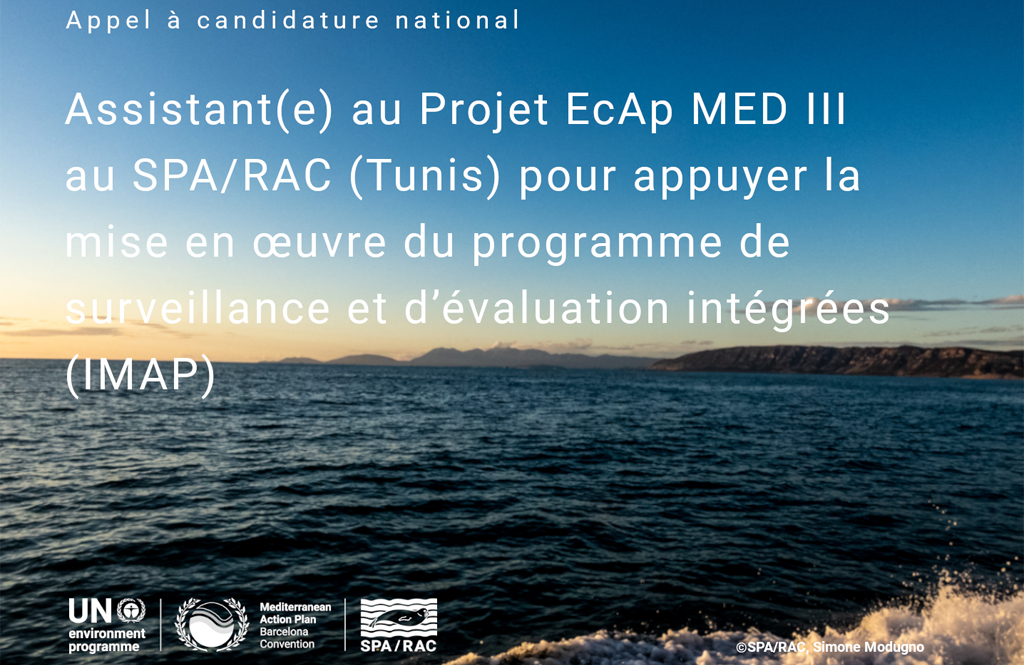 Appel à candidature national

Assistant(e) au Projet EcAp MED III au SPA/RAC (Tunis) pour appuyer la mise en œuvre du programme de surveillance et d'évaluation intégrées (IMAP)

UN environment programme

Mediterranean Action Plan Barcelona Convention

SPA/RAC

©SPA/RAC, Simone Modugno